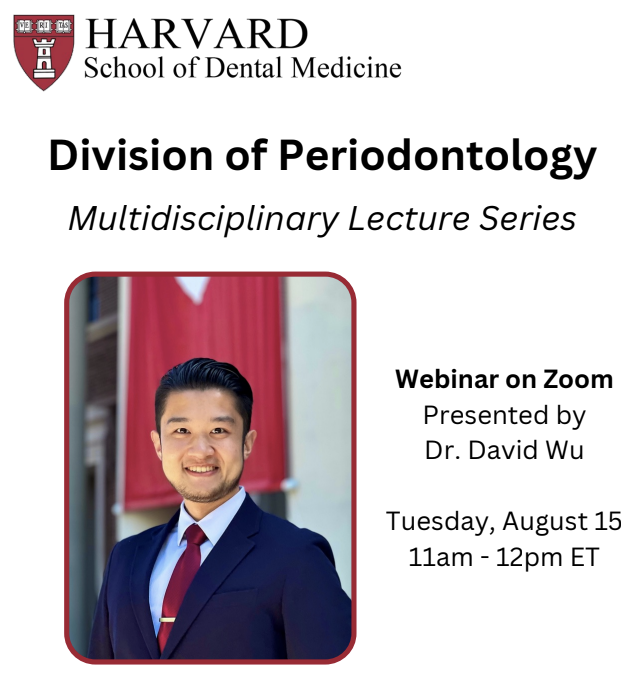 VE RI TAS

HARVARD
School of Dental Medicine

Division of Periodontology

Multidisciplinary Lecture Series

Webinar on Zoom
Presented by
Dr. David Wu

Tuesday, August 15
11am - 12pm ET